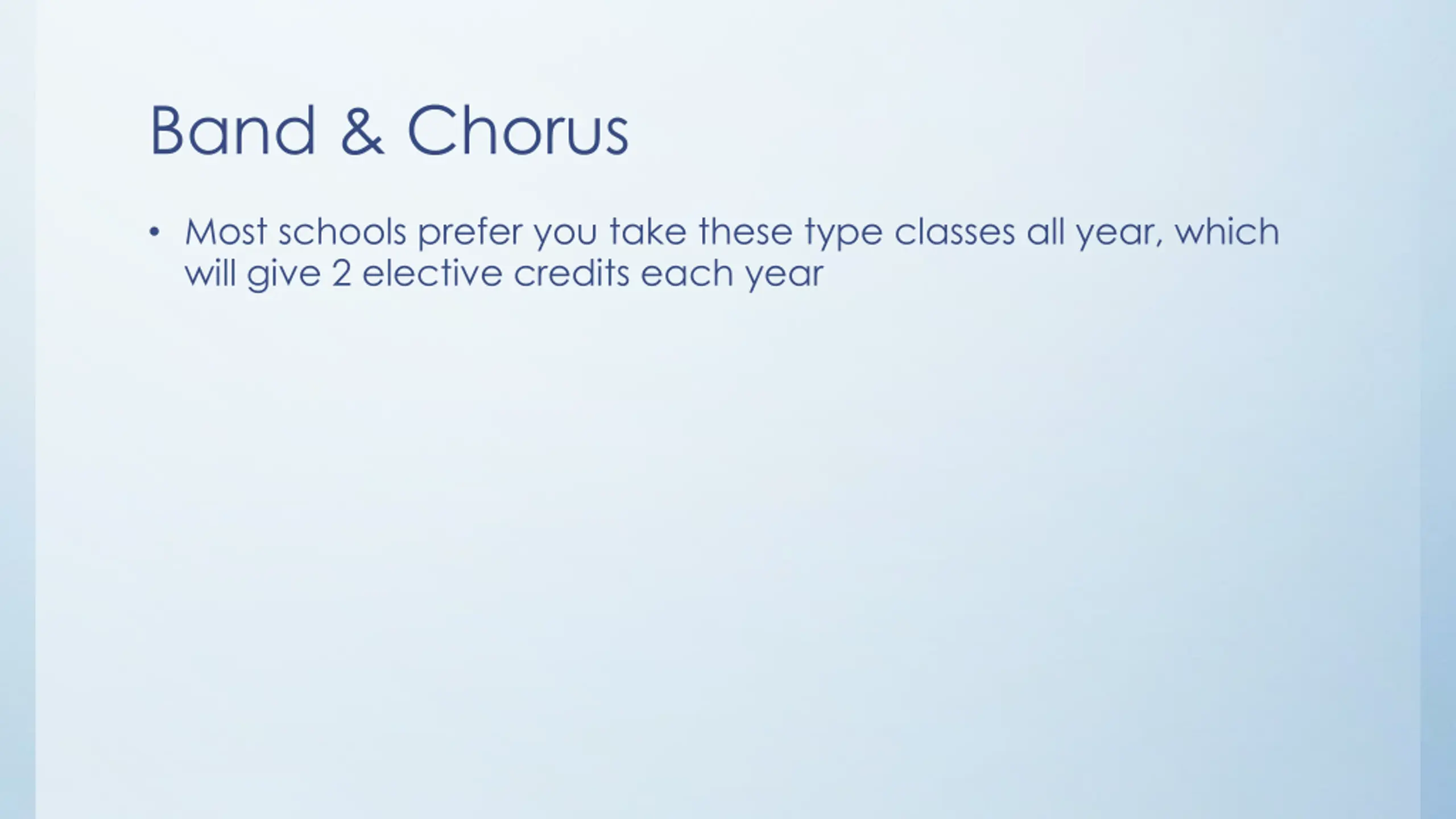 Band & Chorus

• Most schools prefer you take these type classes all year, which will give 2 elective credits each year